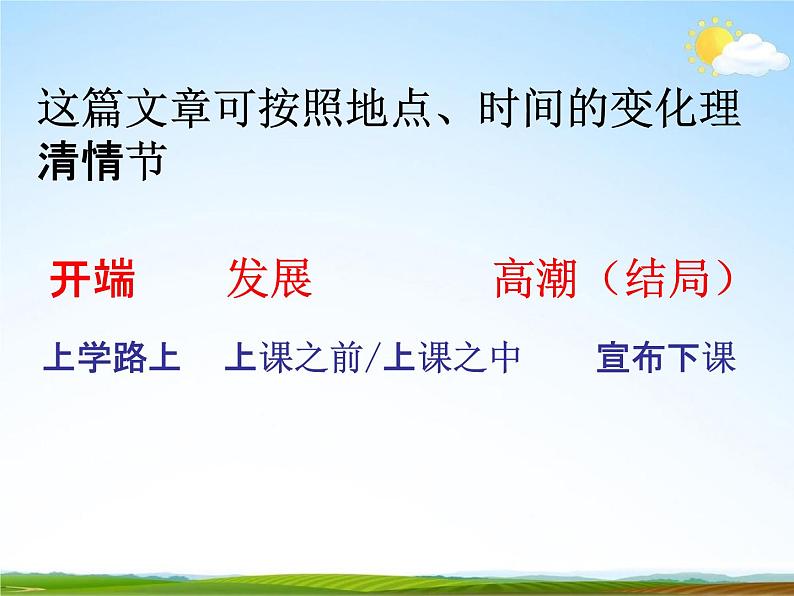 这篇文章可按照地点、时间的变化理清情节

开端　发展　高潮（结局）

上学路上　上课之前/上课之中　宣布下课